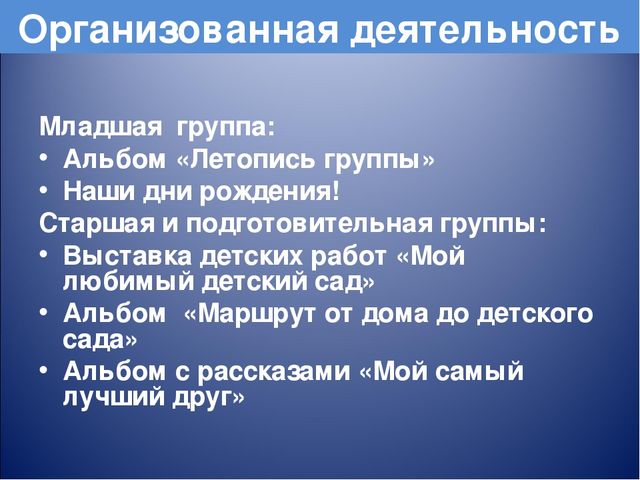 Организованная деятельность

Младшая группа:
• Альбом «Летопись группы»
• Наши дни рождения!
Старшая и подготовительная группы:
• Выставка детских работ «Мой любимый детский сад»
• Альбом «Маршрут от дома до детского сада»
• Альбом с рассказами «Мой самый лучший друг»